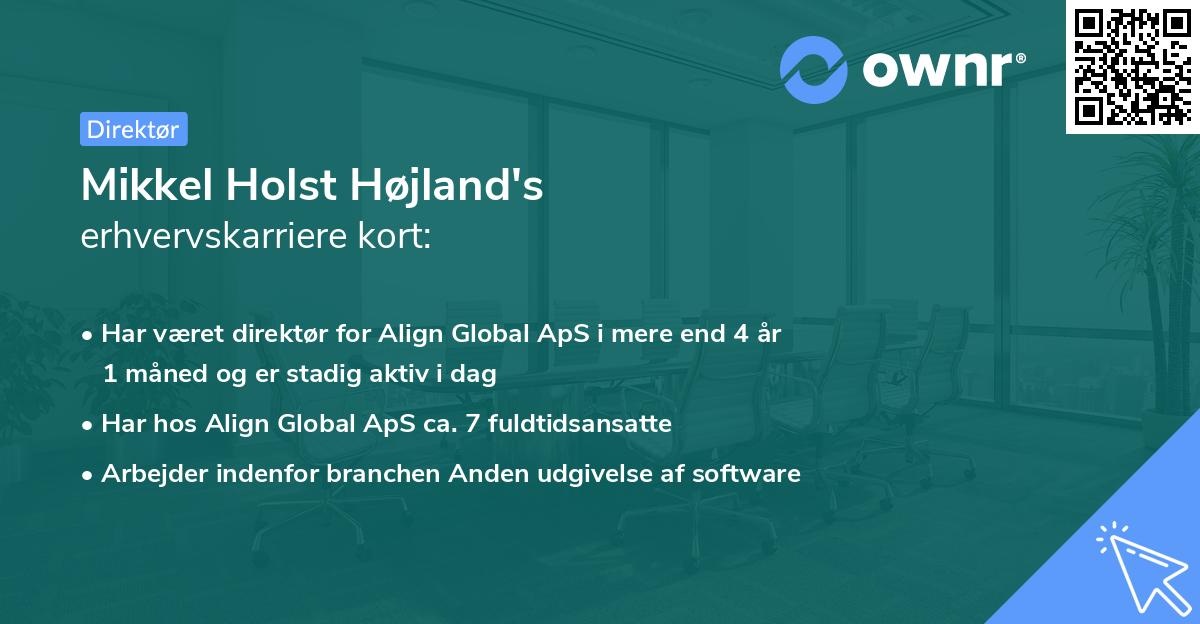 ownr®

Direktør

Mikkel Holst Højland's
erhvervskarriere kort:

• Har været direktør for Align Global ApS i mere end 4 år 1 måned og er stadig aktiv i dag

• Har hos Align Global ApS ca. 7 fuldtidsansatte

• Arbejder indenfor branchen Anden udgivelse af software